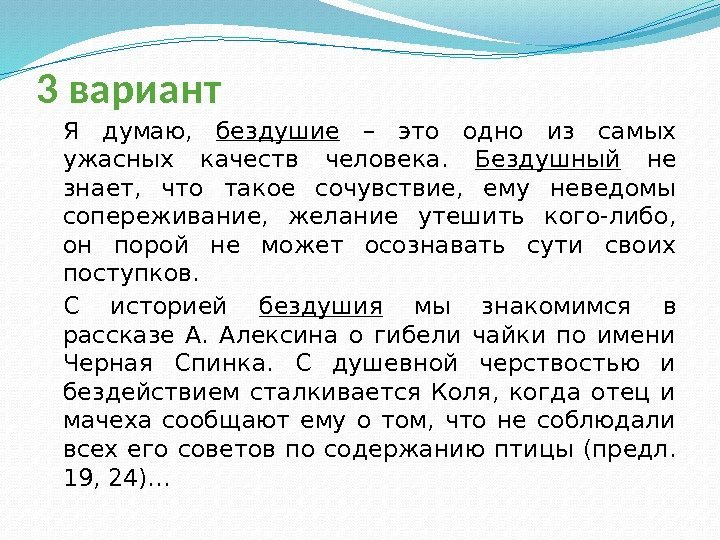 3 вариант

Я думаю, бездушие – это одно из самых ужасных качеств человека. Бездушный не знает, что такое сочувствие, ему неведомы сопереживание, желание утешить кого-либо, он порой не может осознавать сути своих поступков.

С историей бездушия мы знакомимся в рассказе А. Алексина о гибели чайки по имени Черная Спинка. С душевной черствостью и бездействием сталкивается Коля, когда отец и мачеха сообщают ему о том, что не соблюдали всех его советов по содержанию птицы (предл. 19, 24)…